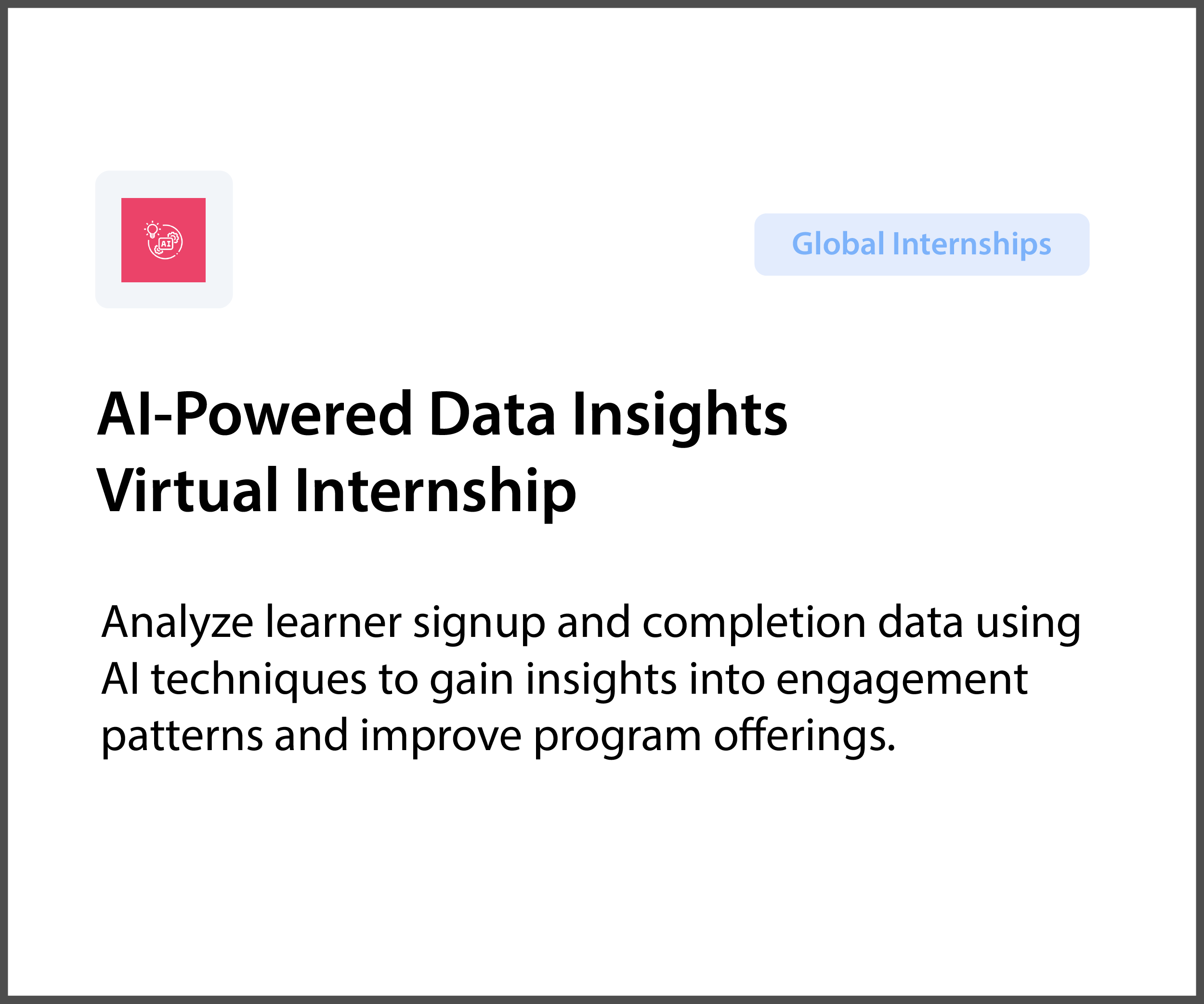 AI

Global Internships

AI-Powered Data Insights Virtual Internship

Analyze learner signup and completion data using AI techniques to gain insights into engagement patterns and improve program offerings.